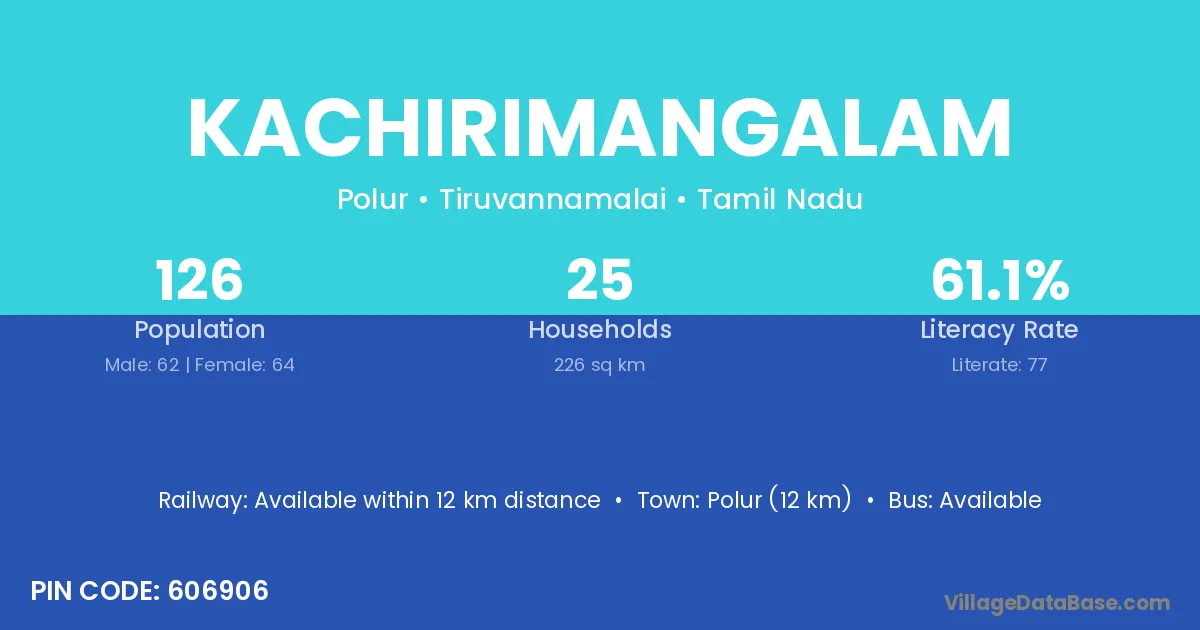 KACHIRIMANGALAM

Polur • Tiruvannamalai • Tamil Nadu

126
Population
Male: 62 | Female: 64

25
Households
226 sq km

61.1%
Literacy Rate
Literate: 77

Railway: Available within 12 km distance • Town: Polur (12 km) • Bus: Available

PIN CODE: 606906

VillageDataBase.com